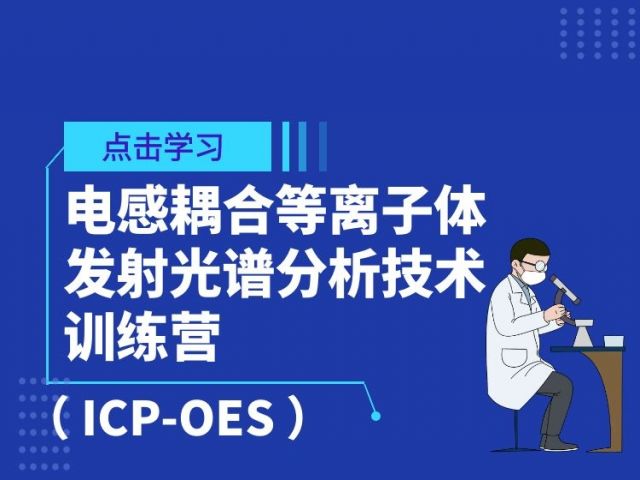 点击学习

电感耦合等离子体发射光谱分析技术训练营

（ICP-OES）